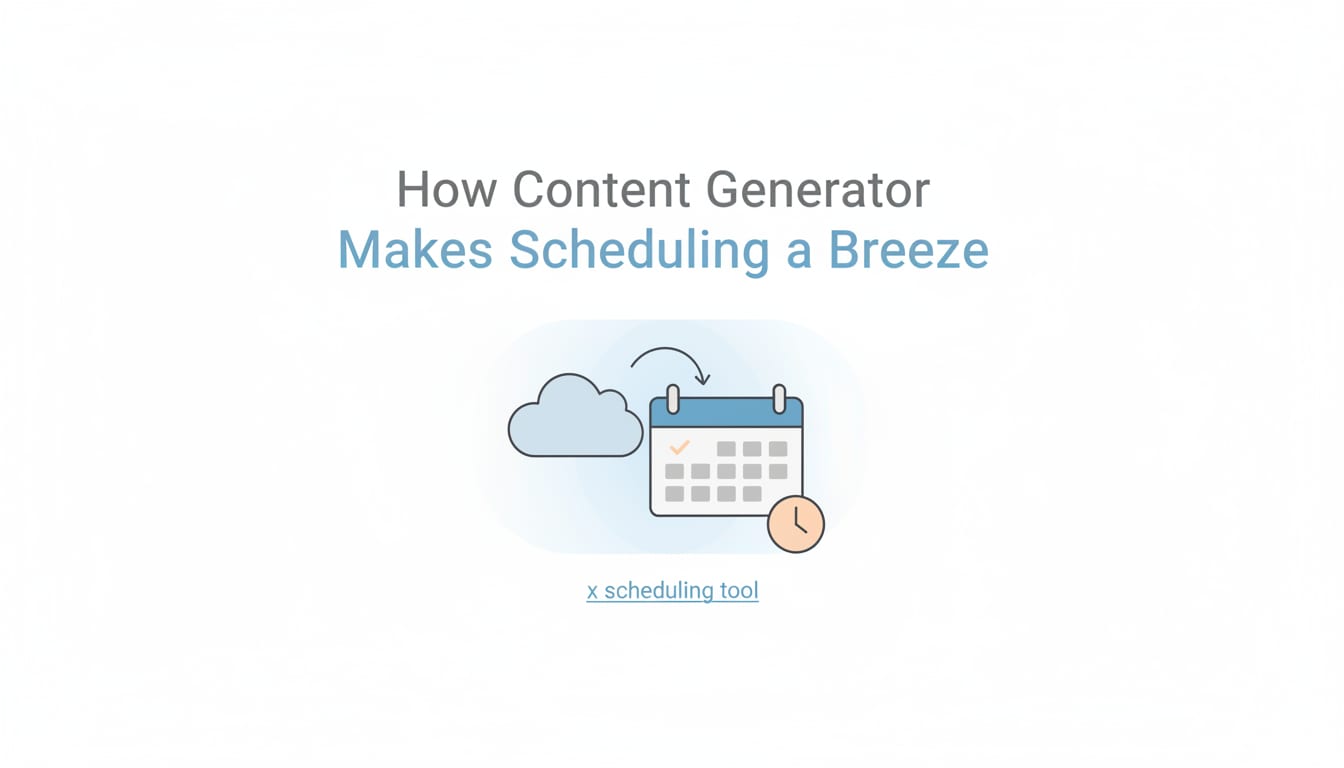 How Content Generator
Makes Scheduling a Breeze

x scheduling tool